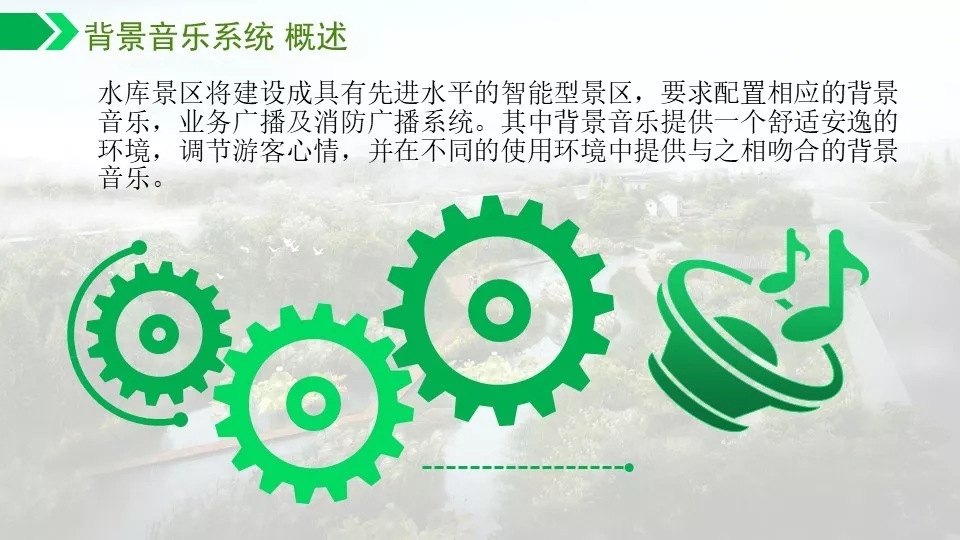 背景音乐系统 概述

水库景区将建设成具有先进水平的智能型景区，要求配置相应的背景音乐，业务广播及消防广播系统。其中背景音乐提供一个舒适安逸的环境，调节游客心情，并在不同的使用环境中提供与之相吻合的背景音乐。